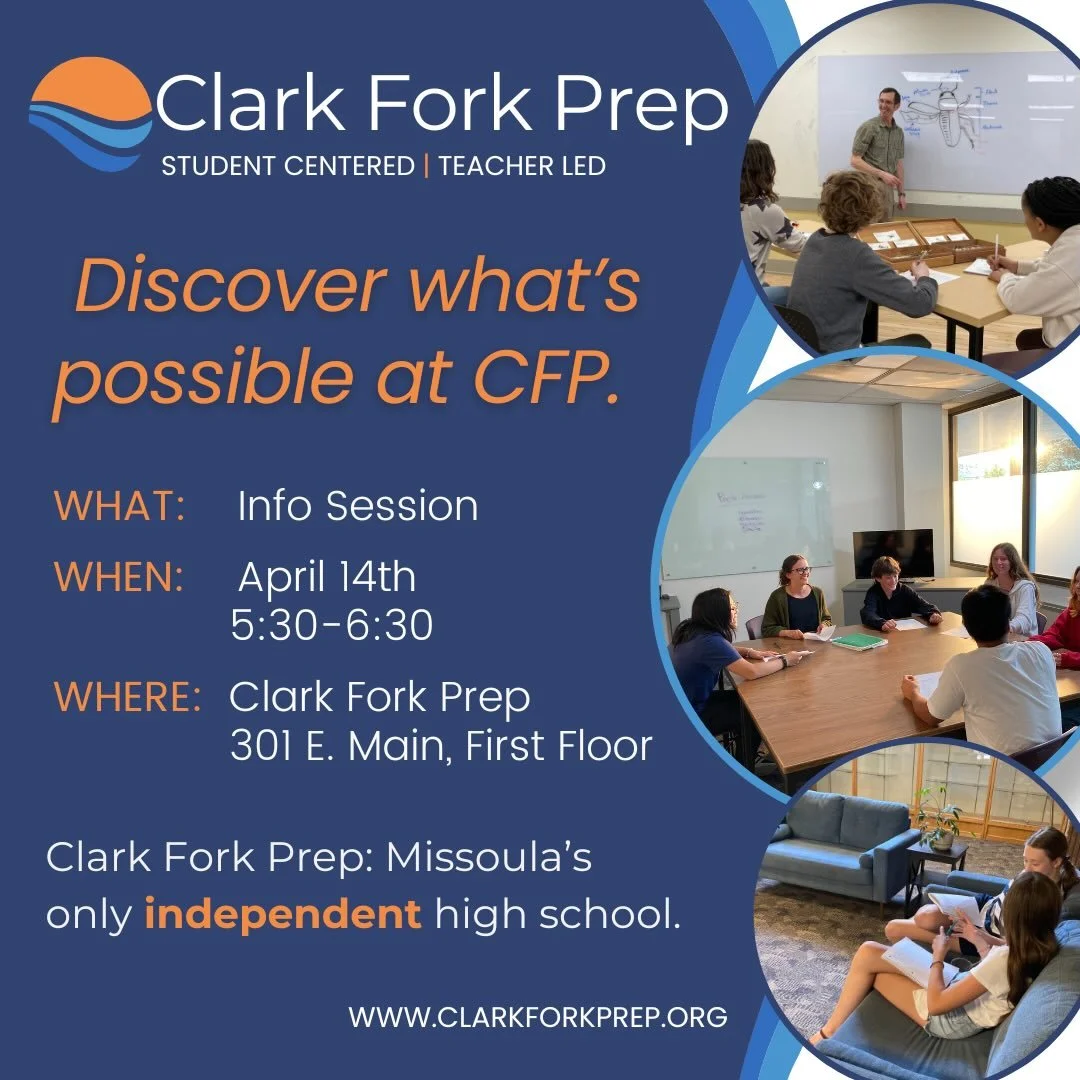 Clark Fork Prep
STUDENT CENTERED | TEACHER LED

Discover what's possible at CFP.

WHAT: Info Session

WHEN: April 14th
5:30-6:30

WHERE: Clark Fork Prep
301 E. Main, First Floor

Clark Fork Prep: Missoula's only independent high school.

WWW.CLARKFORKPREP.ORG